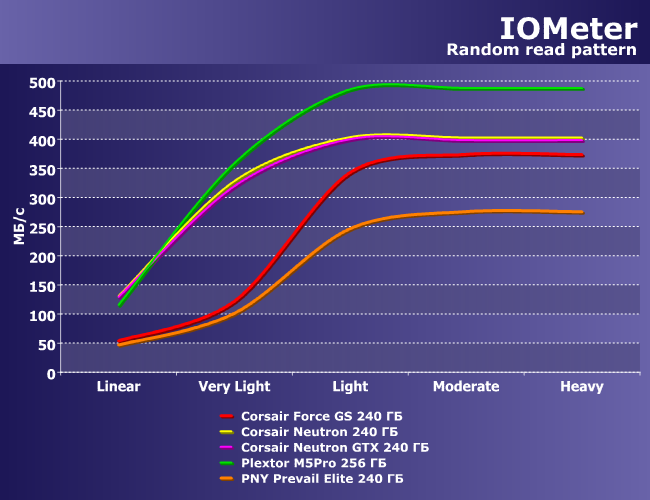 IOMeter
Random read pattern

МБ/с

500
450
400
350
300
250
200
150
100
50
0

Linear
Very Light
Light
Moderate
Heavy

Corsair Force GS 240 ГБ
Corsair Neutron 240 ГБ
Corsair Neutron GTX 240 ГБ
Plextor M5Pro 256 ГБ
PNY Prevail Elite 240 ГБ